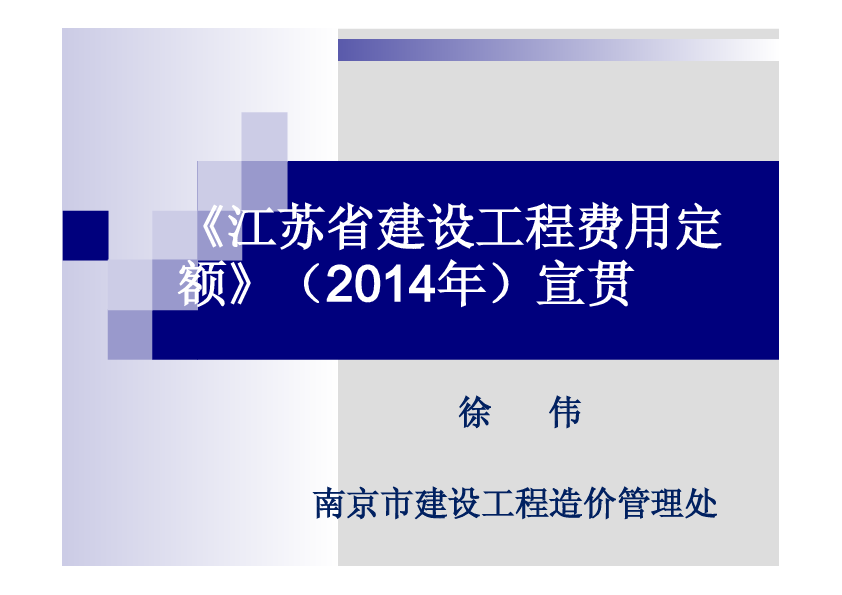 《江苏省建设工程费用定额》（2014年）宣贯

徐 伟

南京市建设工程造价管理处